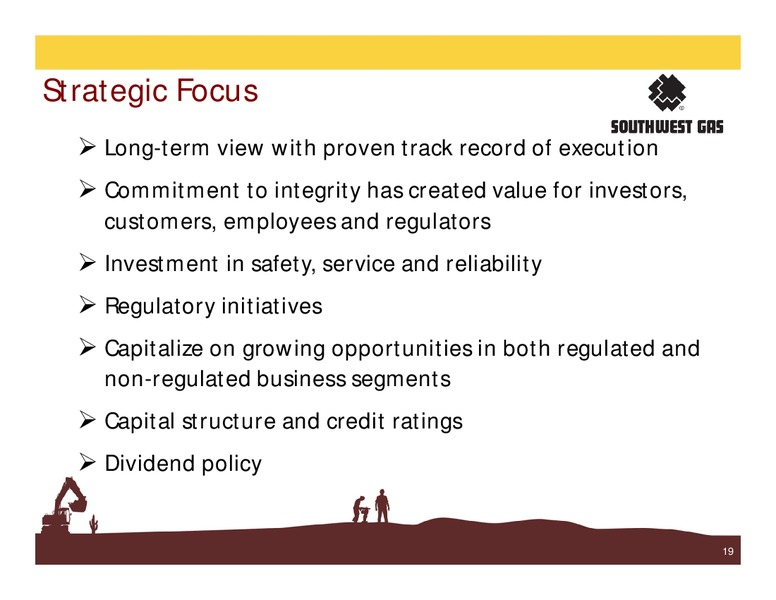 Strategic Focus

SOUTHWEST GAS

➢ Long-term view with proven track record of execution

➢ Commitment to integrity has created value for investors, customers, employees and regulators

➢ Investment in safety, service and reliability

➢ Regulatory initiatives

➢ Capitalize on growing opportunities in both regulated and non-regulated business segments

➢ Capital structure and credit ratings

➢ Dividend policy

19